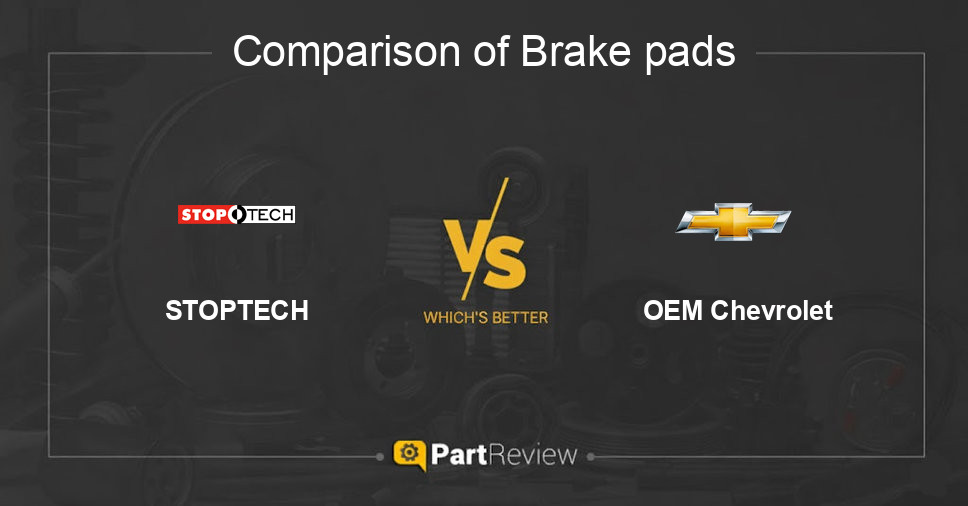 Comparison of Brake pads

STOPTECH

STOPTECH

VS

WHICH'S BETTER

OEM Chevrolet

PartReview